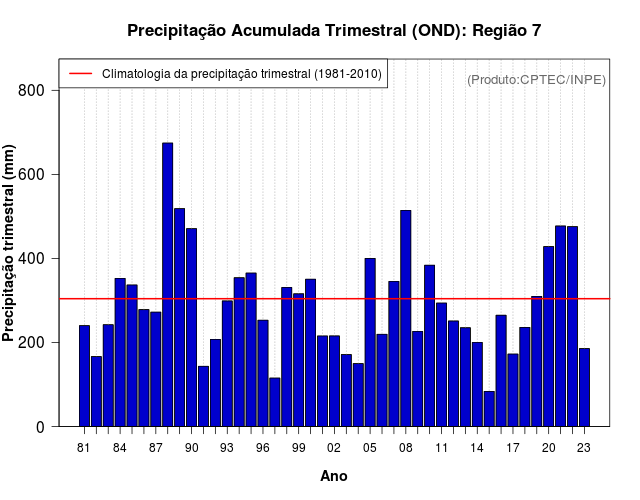 Precipitação Acumulada Trimestral (OND): Região 7

Climatologia da precipitação trimestral (1981-2010)

(Produto:CPTEC/INPE)

Precipitação trimestral (mm)

800
600
400
200
0

81 84 87 90 93 96 99 02 05 08 11 14 17 20 23

Ano